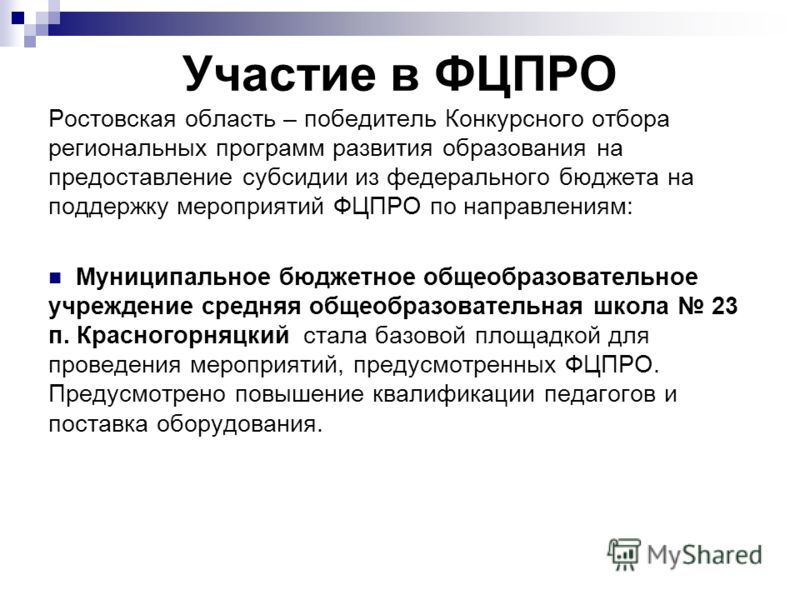 Участие в ФЦПРО

Ростовская область – победитель Конкурсного отбора региональных программ развития образования на предоставление субсидии из федерального бюджета на поддержку мероприятий ФЦПРО по направлениям:

Муниципальное бюджетное общеобразовательное учреждение средняя общеобразовательная школа № 23 п. Красногорняцкий стала базовой площадкой для проведения мероприятий, предусмотренных ФЦПРО. Предусмотрено повышение квалификации педагогов и поставка оборудования.

MyShared